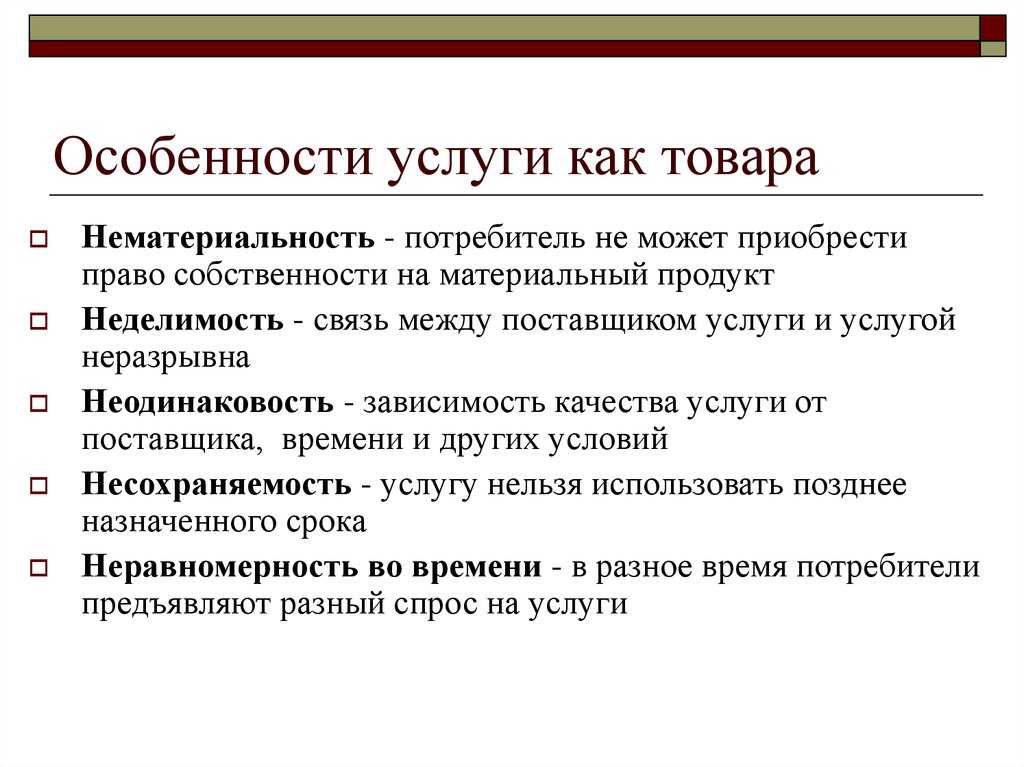 Особенности услуги как товара

Нематериальность - потребитель не может приобрести право собственности на материальный продукт

Неделимость - связь между поставщиком услуги и услугой неразрывна

Неодинаковость - зависимость качества услуги от поставщика, времени и других условий

Несохраняемость - услугу нельзя использовать позднее назначенного срока

Неравномерность во времени - в разное время потребители предъявляют разный спрос на услуги